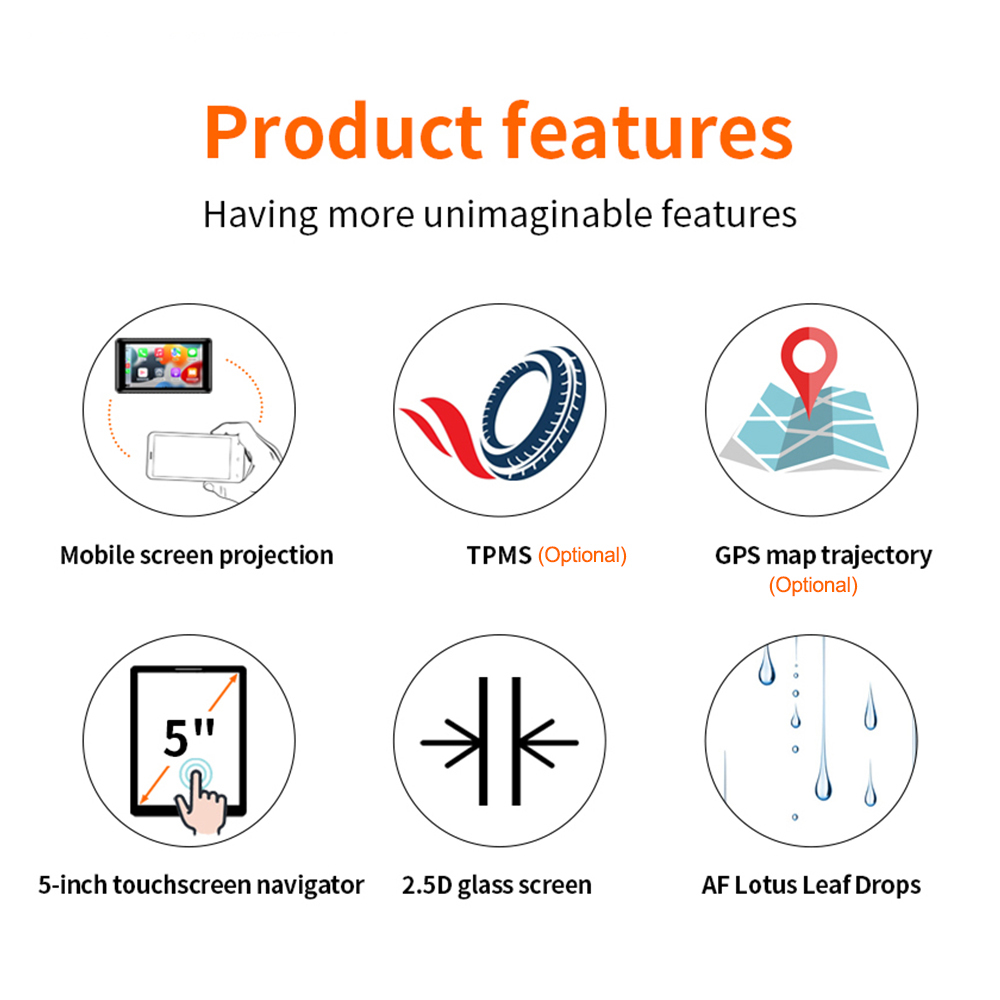 Product features

Having more unimaginable features

Mobile screen projection

TPMS (Optional)

GPS map trajectory (Optional)

5"

5-inch touchscreen navigator

2.5D glass screen

AF Lotus Leaf Drops